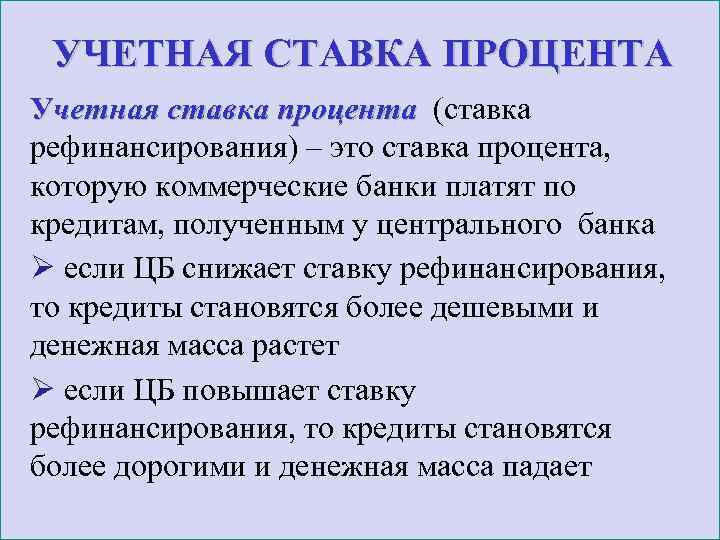 УЧЕТНАЯ СТАВКА ПРОЦЕНТА

Учетная ставка процента (ставка рефинансирования) – это ставка процента, которую коммерческие банки платят по кредитам, полученным у центрального банка

➢ если ЦБ снижает ставку рефинансирования, то кредиты становятся более дешевыми и денежная масса растет

➢ если ЦБ повышает ставку рефинансирования, то кредиты становятся более дорогими и денежная масса падает